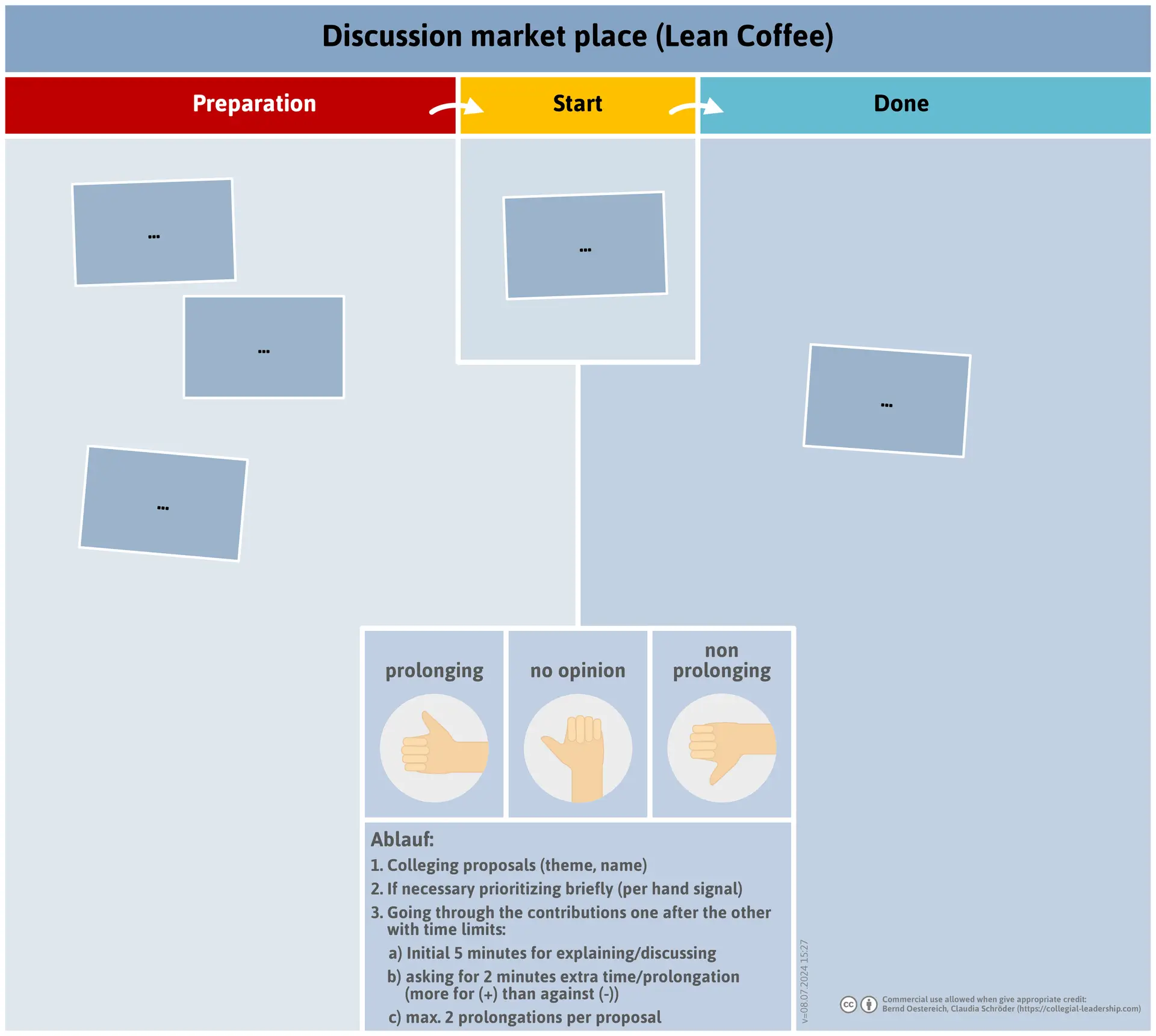 Discussion market place (Lean Coffee)

Preparation

Start

Done

...

...

...

...

...

prolonging

no opinion

non prolonging

Ablauf:

1. Colleging proposals (theme, name)

2. If necessary prioritizing briefly (per hand signal)

3. Going through the contributions one after the other with time limits:

a) Initial 5 minutes for explaining/discussing

b) asking for 2 minutes extra time/prolongation (more for (+) than against (-))

c) max. 2 prolongations per proposal

v=08.07.2024 15:27

Commercial use allowed when give appropriate credit:
Bernd Oestereich, Claudia Schröder (https://collegial-leadership.com)